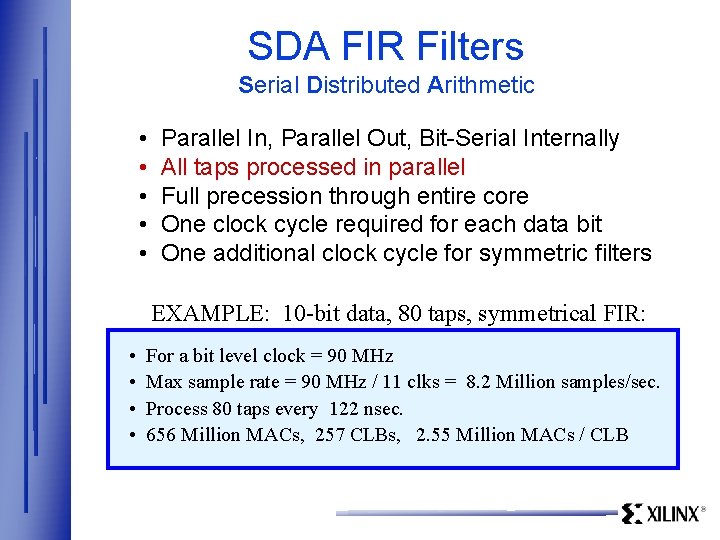 SDA FIR Filters
Serial Distributed Arithmetic

• Parallel In, Parallel Out, Bit-Serial Internally
• All taps processed in parallel
• Full precession through entire core
• One clock cycle required for each data bit
• One additional clock cycle for symmetric filters

EXAMPLE: 10-bit data, 80 taps, symmetrical FIR:

• For a bit level clock = 90 MHz
• Max sample rate = 90 MHz / 11 clks = 8.2 Million samples/sec.
• Process 80 taps every 122 nsec.
• 656 Million MACs, 257 CLBs, 2.55 Million MACs / CLB

XILINX®